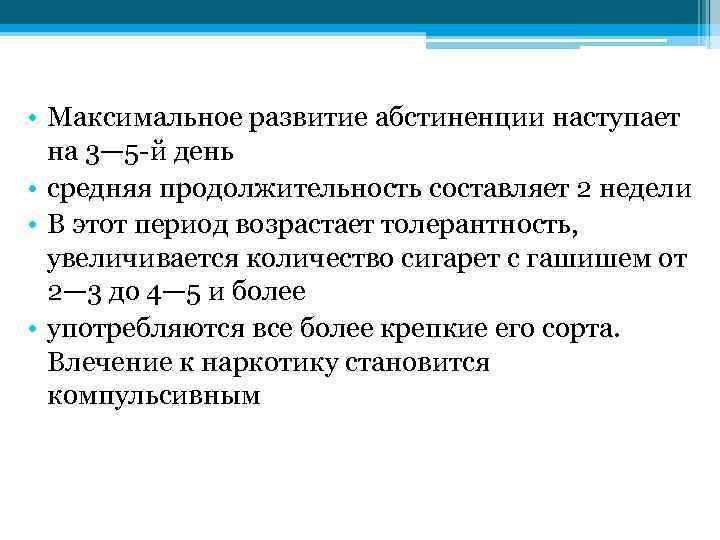 • Максимальное развитие абстиненции наступает на 3—5-й день
• средняя продолжительность составляет 2 недели
• В этот период возрастает толерантность, увеличивается количество сигарет с гашишем от 2—3 до 4—5 и более
• употребляются все более крепкие его сорта. Влечение к наркотику становится компульсивным